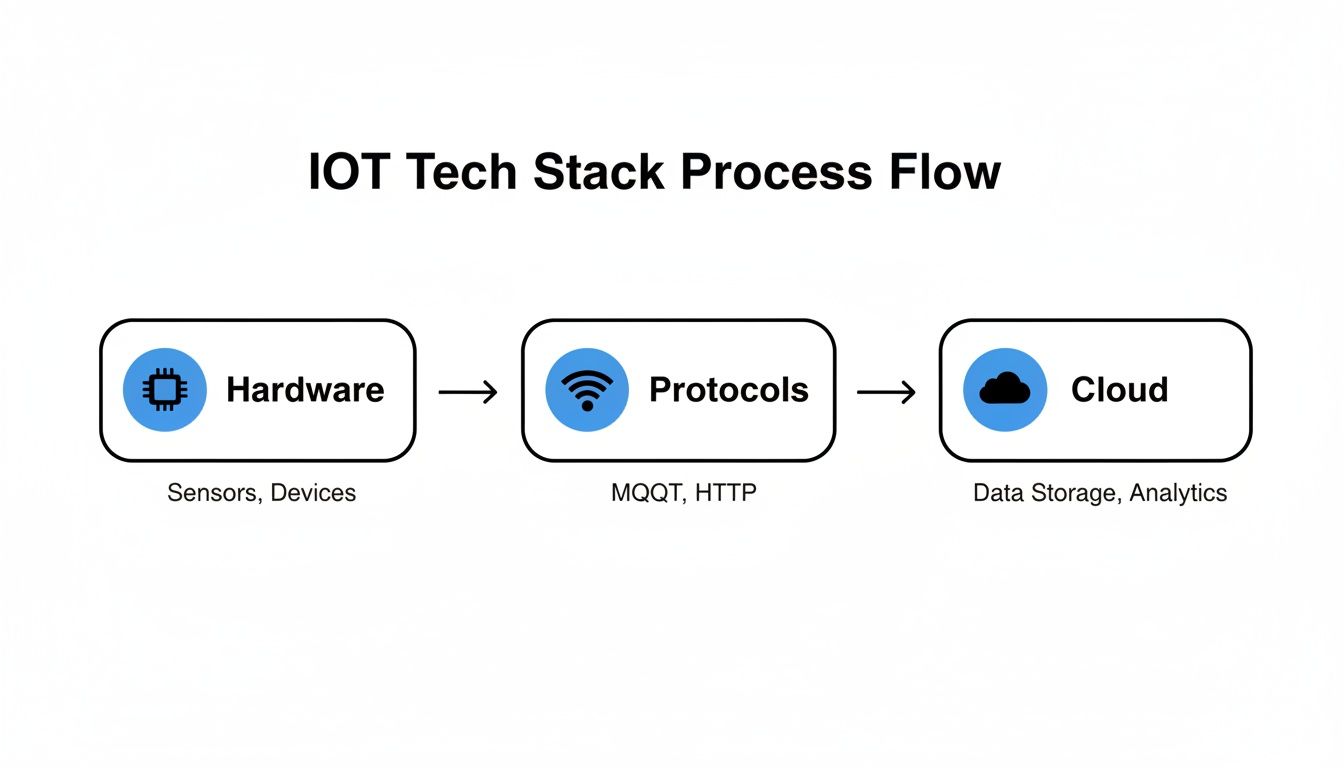 IOT Tech Stack Process Flow

Hardware

Sensors, Devices

Protocols

MQQT, HTTP

Cloud

Data Storage, Analytics